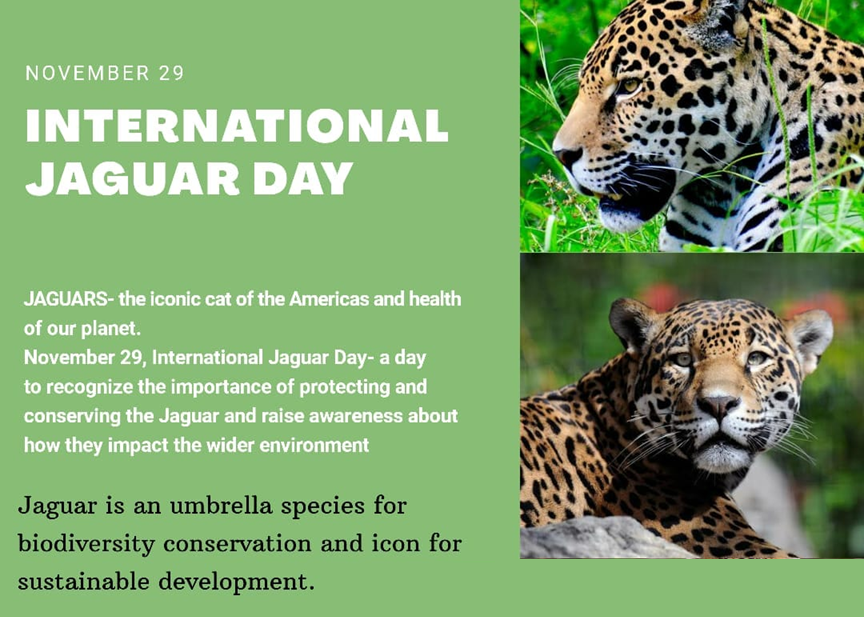 NOVEMBER 29

INTERNATIONAL JAGUAR DAY

JAGUARS- the iconic cat of the Americas and health of our planet.
November 29, International Jaguar Day- a day to recognize the importance of protecting and conserving the Jaguar and raise awareness about how they impact the wider environment

Jaguar is an umbrella species for biodiversity conservation and icon for sustainable development.